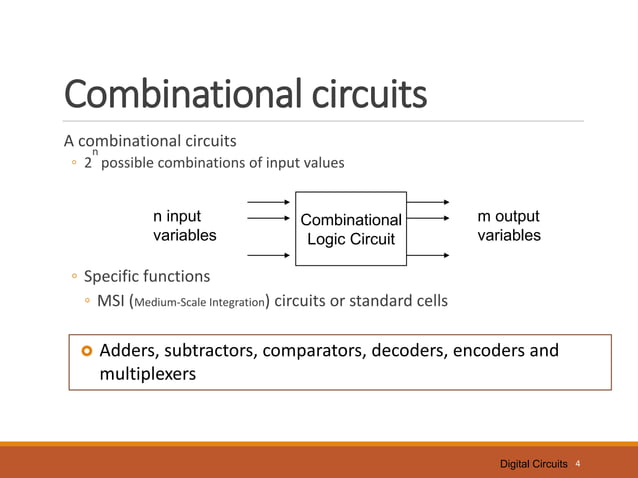 Combinational circuits

A combinational circuits

◦ $2^n$ possible combinations of input values

n input variables

Combinational Logic Circuit

m output variables

◦ Specific functions

◦ MSI (Medium-Scale Integration) circuits or standard cells

Adders, subtractors, comparators, decoders, encoders and multiplexers

Digital Circuits 4